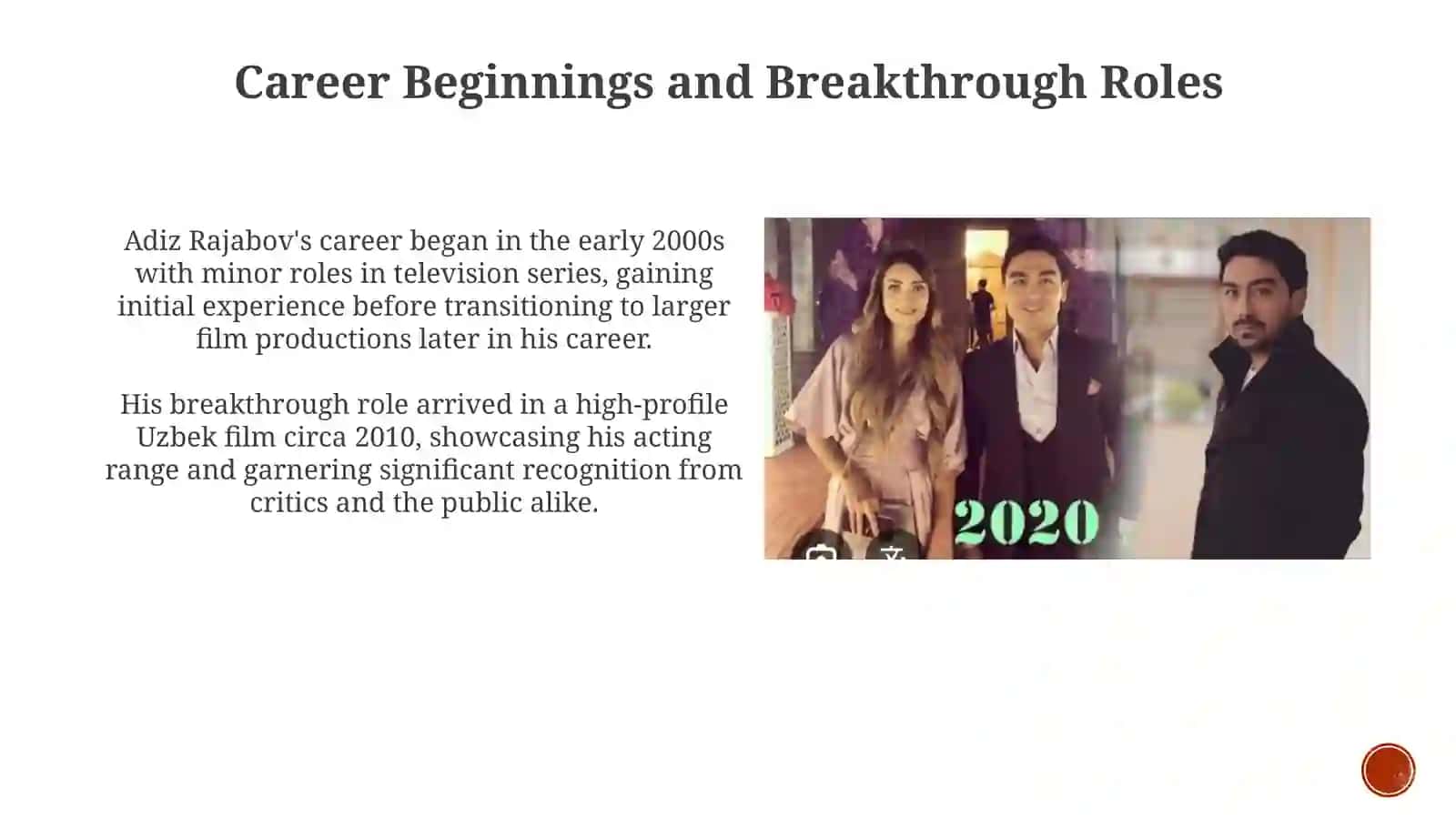 Career Beginnings and Breakthrough Roles

Adiz Rajabov's career began in the early 2000s with minor roles in television series, gaining initial experience before transitioning to larger film productions later in his career.

His breakthrough role arrived in a high-profile Uzbek film circa 2010, showcasing his acting range and garnering significant recognition from critics and the public alike.

2020